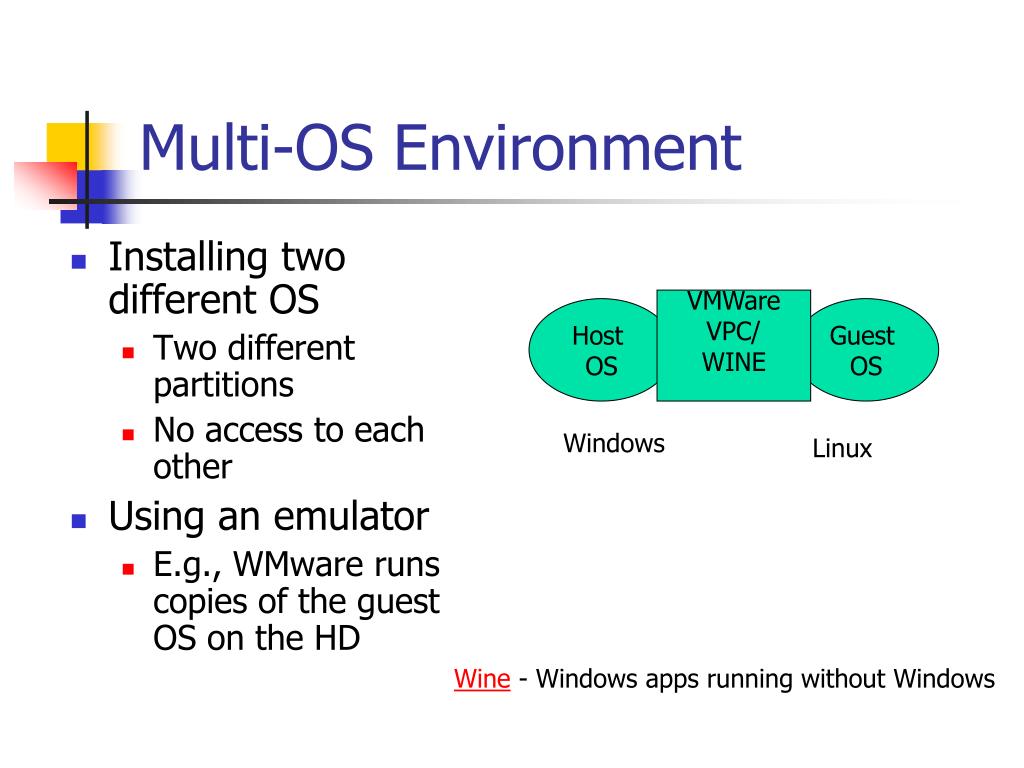 Multi-OS Environment

Installing two different OS
Two different partitions
No access to each other

Using an emulator
E.g., WMware runs copies of the guest OS on the HD

Host OS

VMWare VPC/ WINE

Guest OS

Windows

Linux

Wine - Windows apps running without Windows